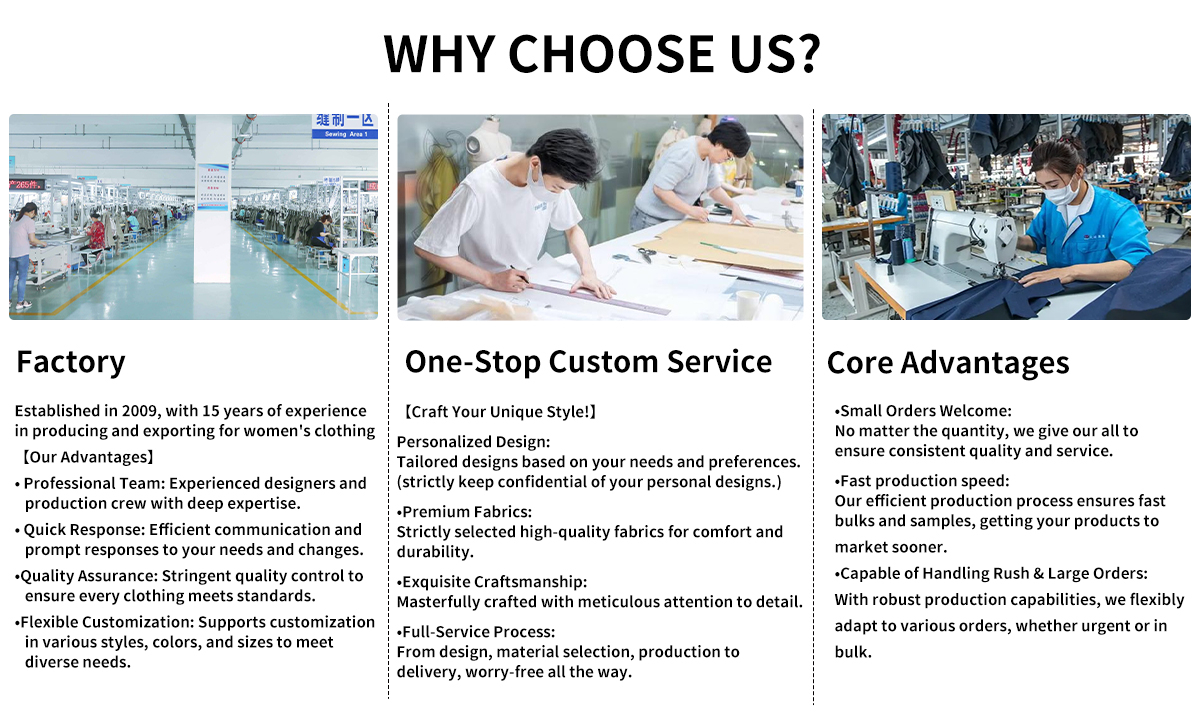 WHY CHOOSE US?

缝制一区
Sewing Area 1

Factory

Established in 2009, with 15 years of experience in producing and exporting for women's clothing

【Our Advantages】

• Professional Team: Experienced designers and production crew with deep expertise.

• Quick Response: Efficient communication and prompt responses to your needs and changes.

•Quality Assurance: Stringent quality control to ensure every clothing meets standards.

•Flexible Customization: Supports customization in various styles, colors, and sizes to meet diverse needs.

One-Stop Custom Service

【Craft Your Unique Style!】

Personalized Design:
Tailored designs based on your needs and preferences. (strictly keep confidential of your personal designs.)

•Premium Fabrics:
Strictly selected high-quality fabrics for comfort and durability.

•Exquisite Craftsmanship:
Masterfully crafted with meticulous attention to detail.

•Full-Service Process:
From design, material selection, production to delivery, worry-free all the way.

Core Advantages

•Small Orders Welcome:
No matter the quantity, we give our all to ensure consistent quality and service.

•Fast production speed:
Our efficient production process ensures fast bulks and samples, getting your products to market sooner.

•Capable of Handling Rush & Large Orders:
With robust production capabilities, we flexibly adapt to various orders, whether urgent or in bulk.